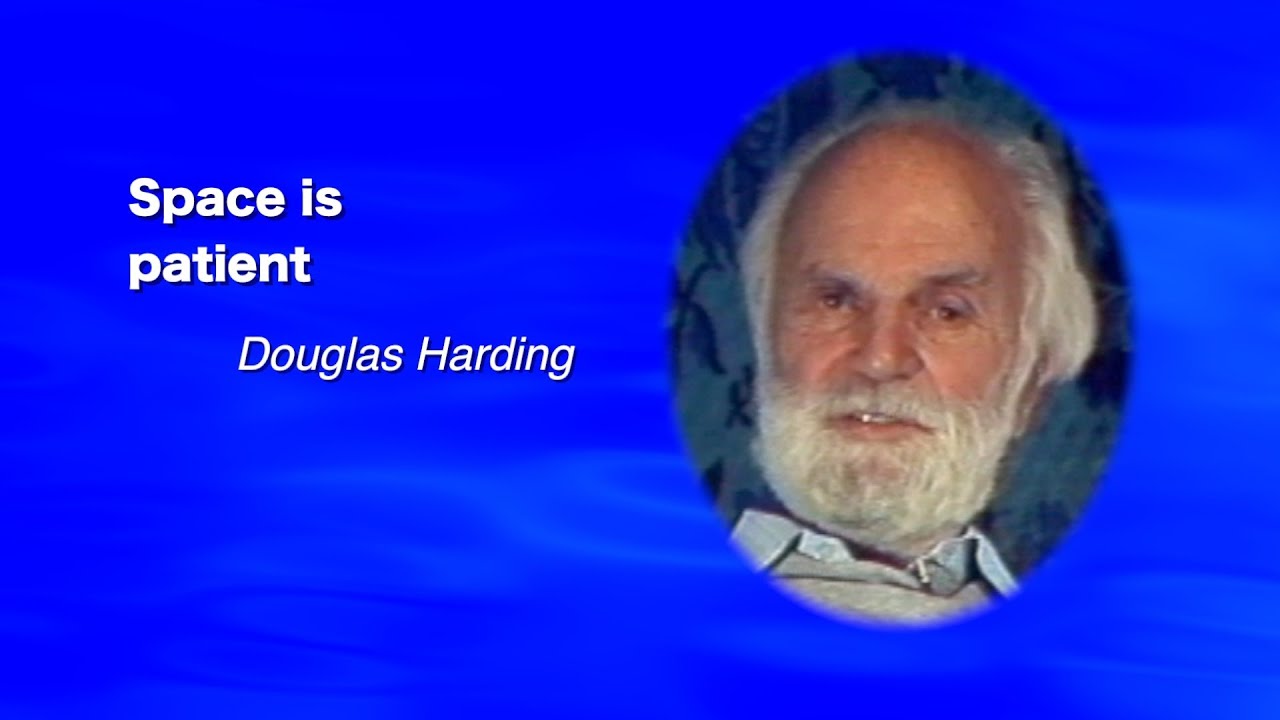 Space is patient

Douglas Harding